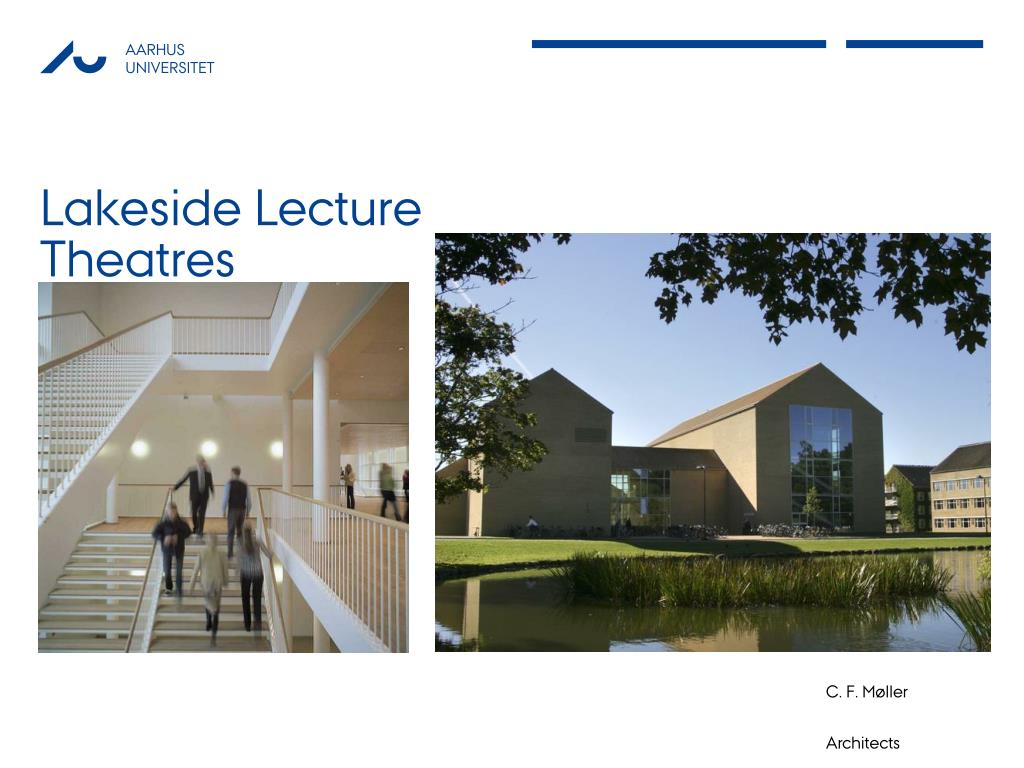 AARHUS
UNIVERSITET

Lakeside Lecture Theatres

C. F. Møller

Architects